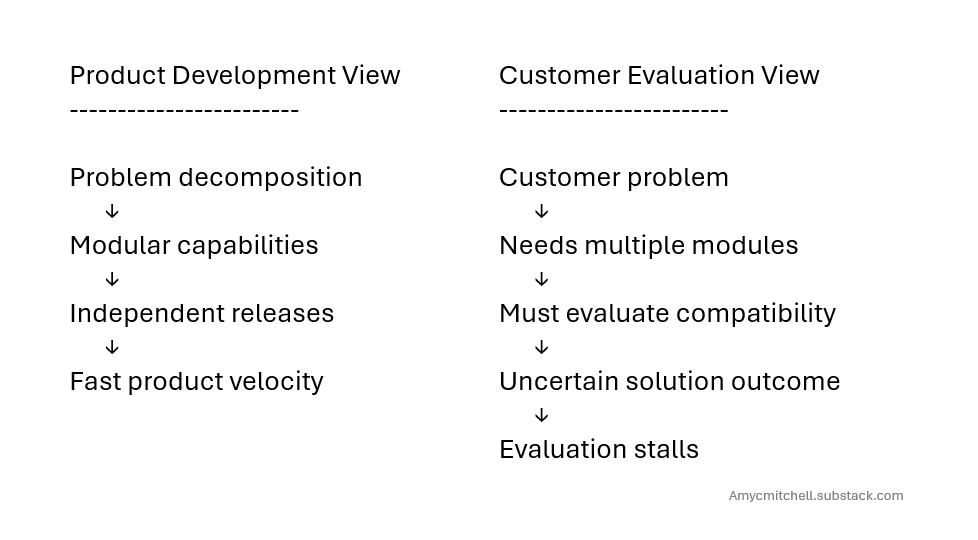 Product Development View
------------------------

Problem decomposition
↓
Modular capabilities
↓
Independent releases
↓
Fast product velocity

Customer Evaluation View
------------------------

Customer problem
↓
Needs multiple modules
↓
Must evaluate compatibility
↓
Uncertain solution outcome
↓
Evaluation stalls

Amycmitchell.substack.com